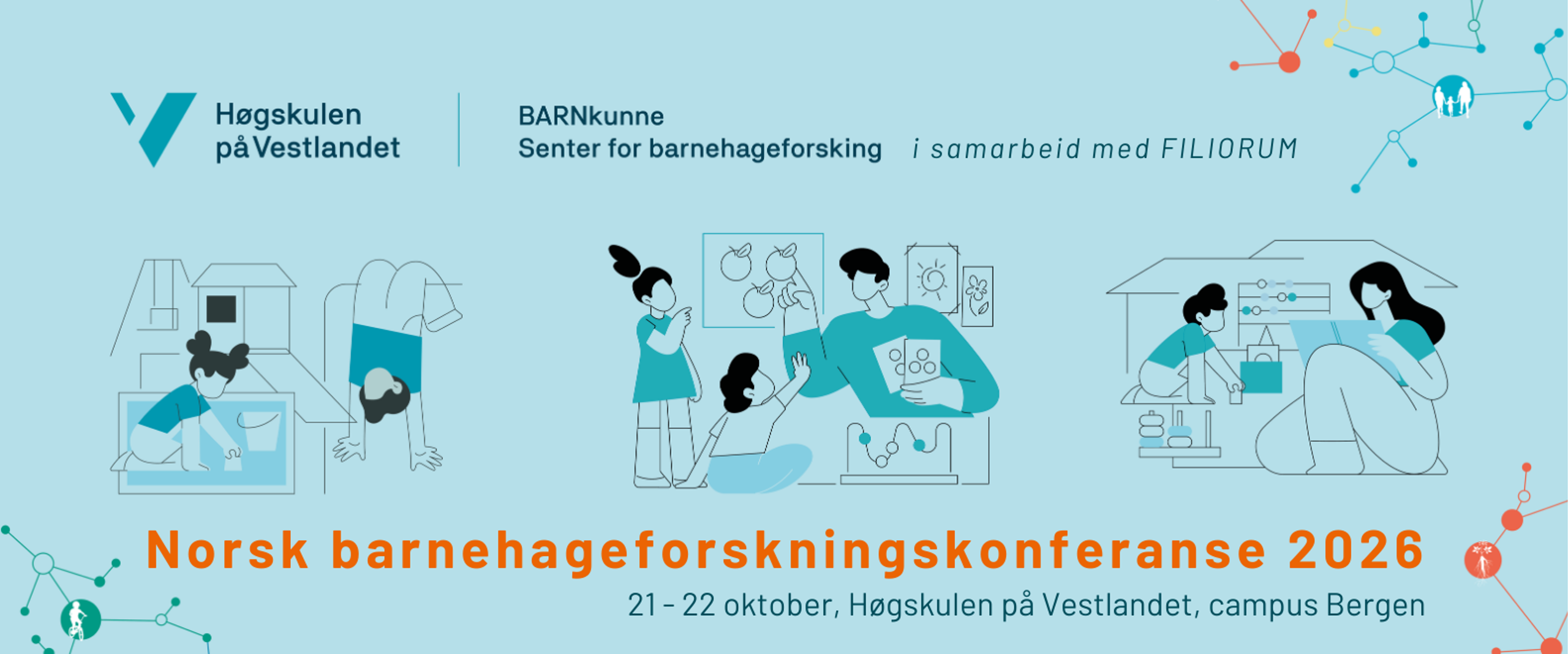 Høgskulen på Vestlandet

BARNkunne
Senter for barnehageforsking

i samarbeid med FILIORUM

Norsk barnehageforskningskonferanse 2026

21 - 22 oktober, Høgskulen på Vestlandet, campus Bergen